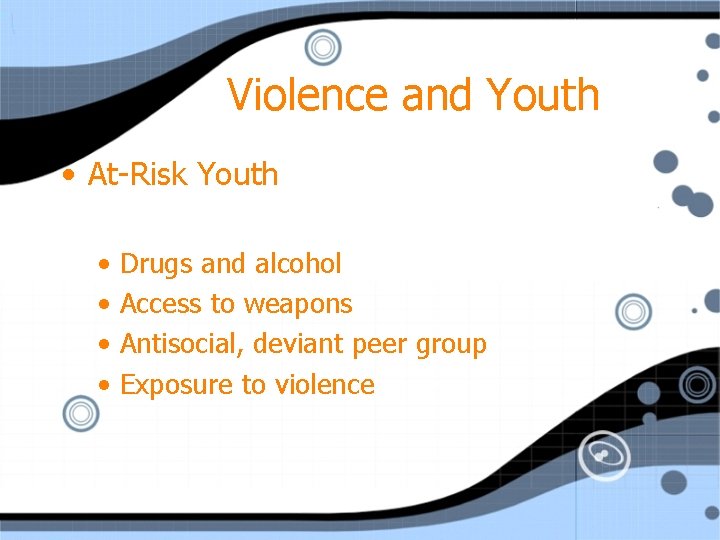 Violence and Youth

• At-Risk Youth

• Drugs and alcohol
• Access to weapons
• Antisocial, deviant peer group
• Exposure to violence